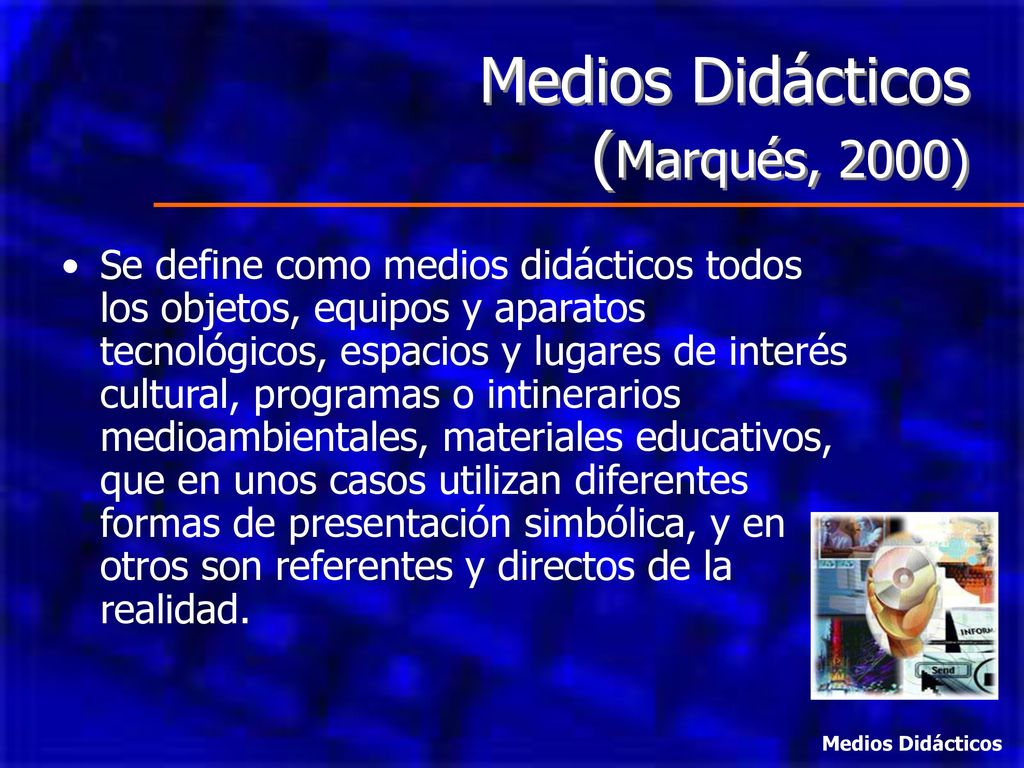 Medios Didácticos
(Marqués, 2000)

• Se define como medios didácticos todos los objetos, equipos y aparatos tecnológicos, espacios y lugares de interés cultural, programas o intinerarios medioambientales, materiales educativos, que en unos casos utilizan diferentes formas de presentación simbólica, y en otros son referentes y directos de la realidad.

INFORM
Send

Medios Didácticos